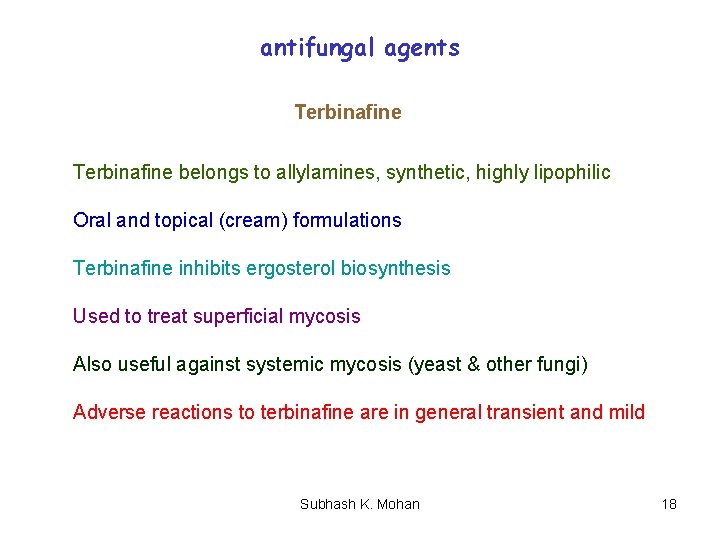 antifungal agents

Terbinafine

Terbinafine belongs to allylamines, synthetic, highly lipophilic

Oral and topical (cream) formulations

Terbinafine inhibits ergosterol biosynthesis

Used to treat superficial mycosis

Also useful against systemic mycosis (yeast & other fungi)

Adverse reactions to terbinafine are in general transient and mild

Subhash K. Mohan

18